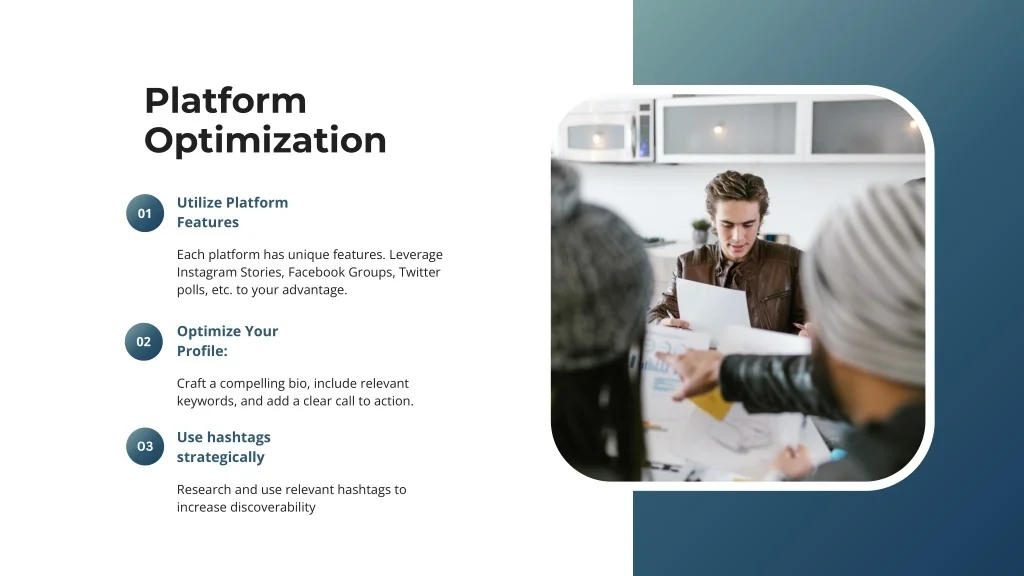 Platform Optimization

01
Utilize Platform Features

Each platform has unique features. Leverage Instagram Stories, Facebook Groups, Twitter polls, etc. to your advantage.

02
Optimize Your Profile:

Craft a compelling bio, include relevant keywords, and add a clear call to action.

03
Use hashtags strategically

Research and use relevant hashtags to increase discoverability